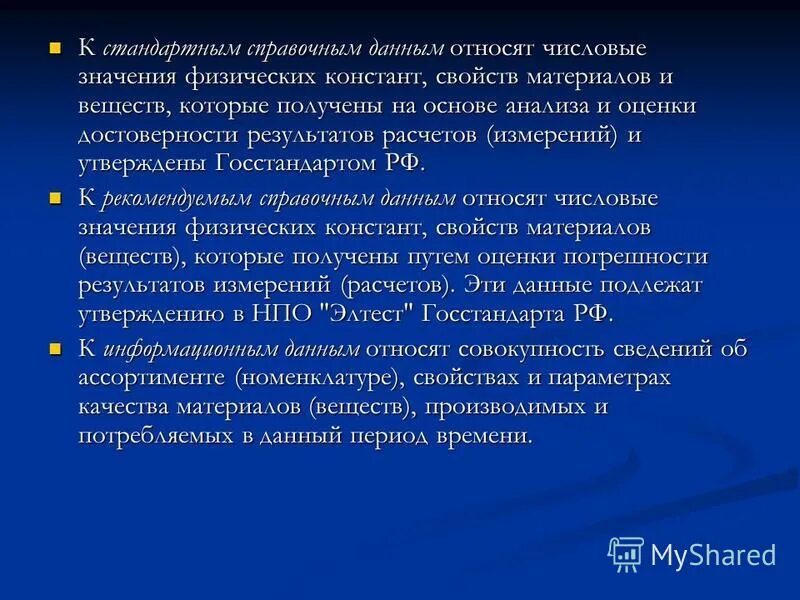 К стандартным справочным данным относят числовые значения физических констант, свойств материалов и веществ, которые получены на основе анализа и оценки достоверности результатов расчетов (измерений) и утверждены Госстандартом РФ.

К рекомендуемым справочным данным относят числовые значения физических констант, свойств материалов (веществ), которые получены путем оценки погрешности результатов измерений (расчетов). Эти данные подлежат утверждению в НПО "Элтест" Госстандарта РФ.

К информационным данным относят совокупность сведений об ассортименте (номенклатуре), свойствах и параметрах качества материалов (веществ), производимых и потребляемых в данный период времени.

MyShared